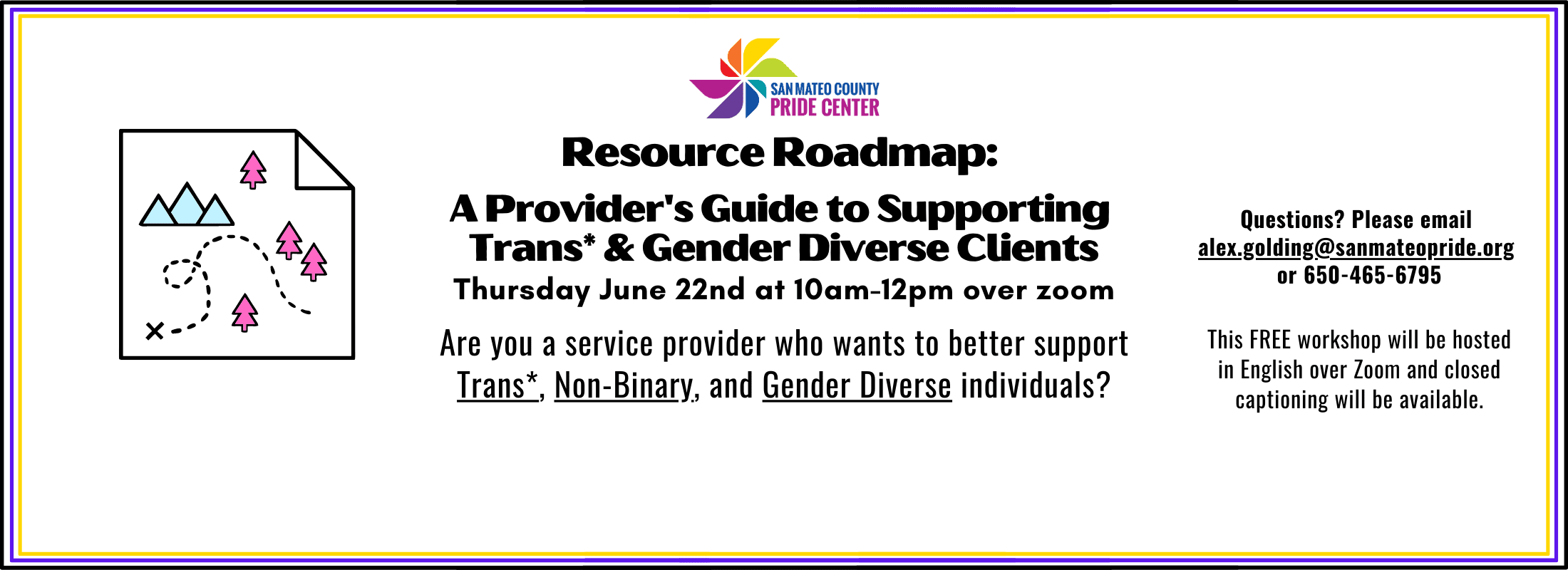 SAN MATEO COUNTY
PRIDE CENTER

Resource Roadmap:

A Provider's Guide to Supporting Trans* & Gender Diverse Clients

Thursday June 22nd at 10am-12pm over zoom

Are you a service provider who wants to better support Trans*, Non-Binary, and Gender Diverse individuals?

Questions? Please email alex.golding@sanmateopride.org or 650-465-6795

This FREE workshop will be hosted in English over Zoom and closed captioning will be available.